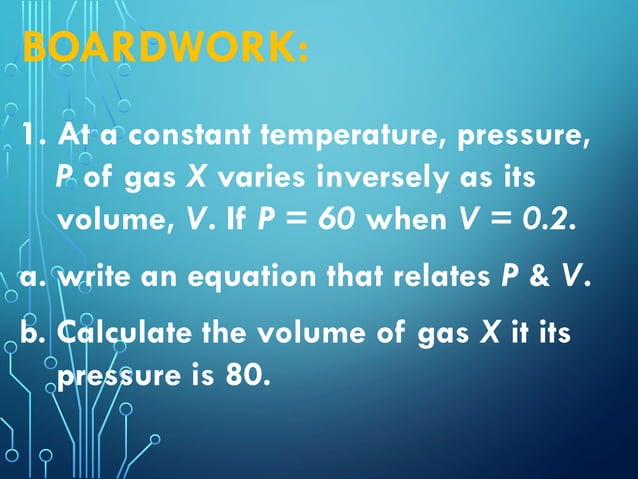 BOARDWORK:

1. At a constant temperature, pressure, $P$ of gas $X$ varies inversely as its volume, $V$. If $P = 60$ when $V = 0.2$.

a. write an equation that relates $P$ & $V$.

b. Calculate the volume of gas $X$ it its pressure is 80.